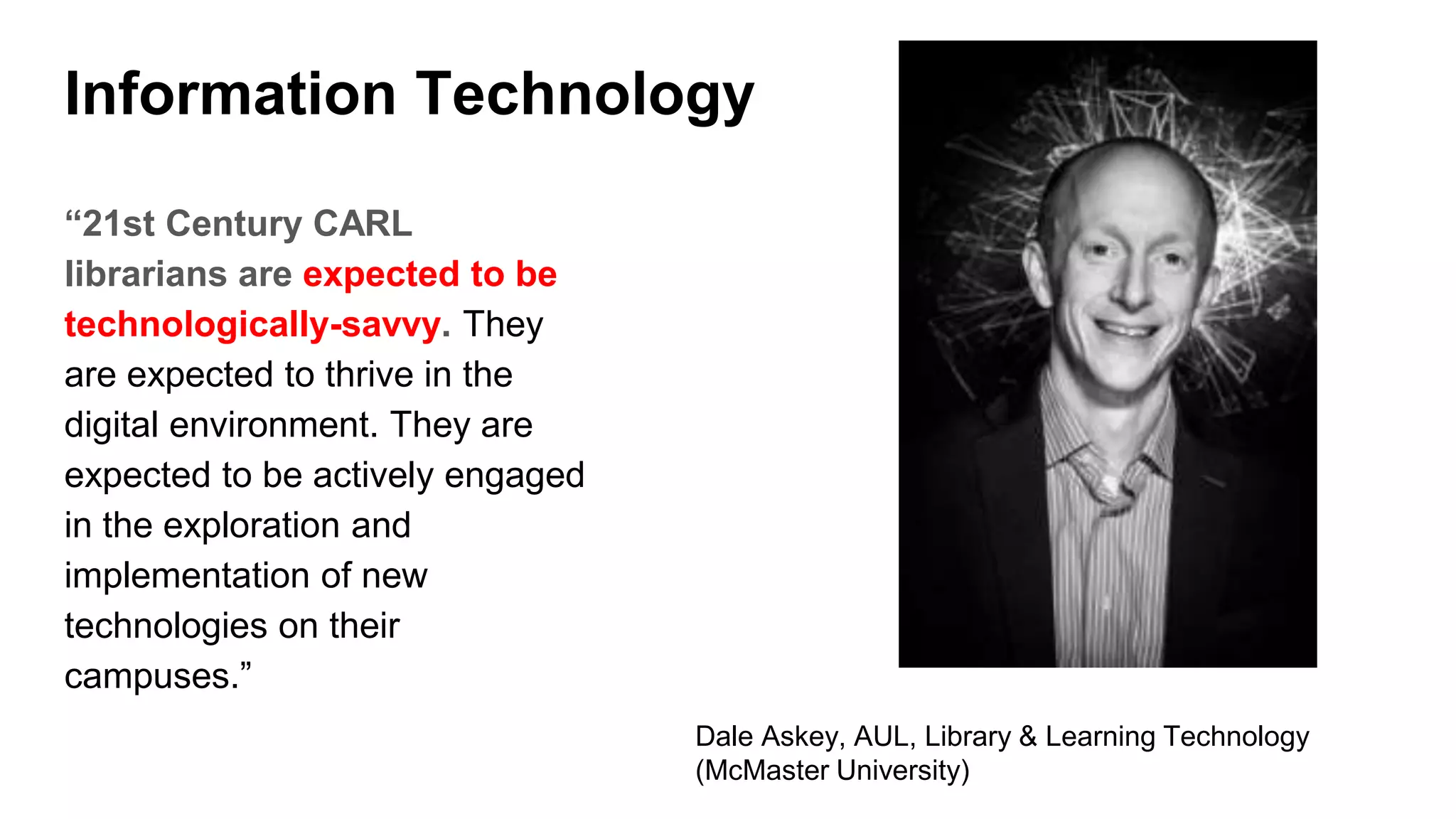 Information Technology

“21st Century CARL librarians are expected to be technologically-savvy. They are expected to thrive in the digital environment. They are expected to be actively engaged in the exploration and implementation of new technologies on their campuses.”

Dale Askey, AUL, Library & Learning Technology (McMaster University)